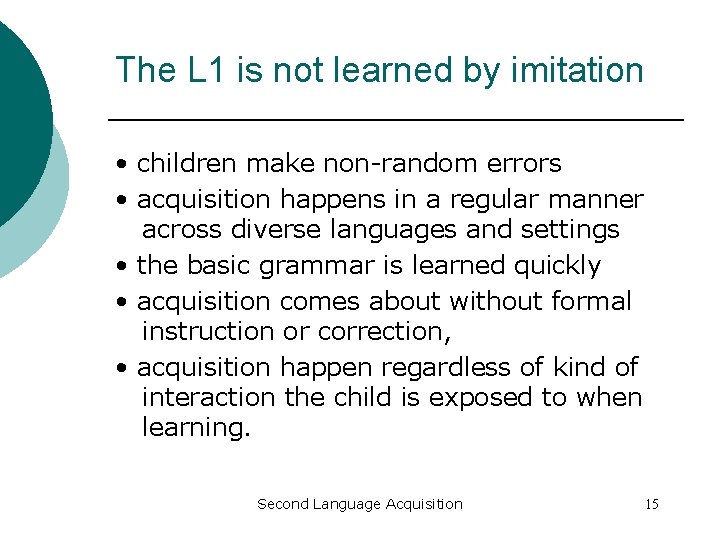 The L1 is not learned by imitation

• children make non-random errors
• acquisition happens in a regular manner across diverse languages and settings
• the basic grammar is learned quickly
• acquisition comes about without formal instruction or correction,
• acquisition happen regardless of kind of interaction the child is exposed to when learning.

Second Language Acquisition

15